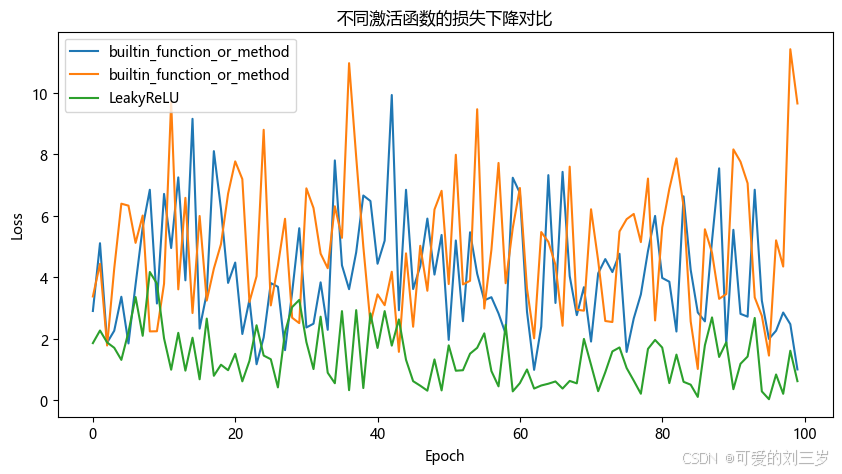 不同激活函数的损失下降对比

builtin_function_or_method
builtin_function_or_method
LeakyReLU

Loss

10
8
6
4
2
0

0
20
40
60
80
100

Epoch

CSDN @可爱的刘三岁